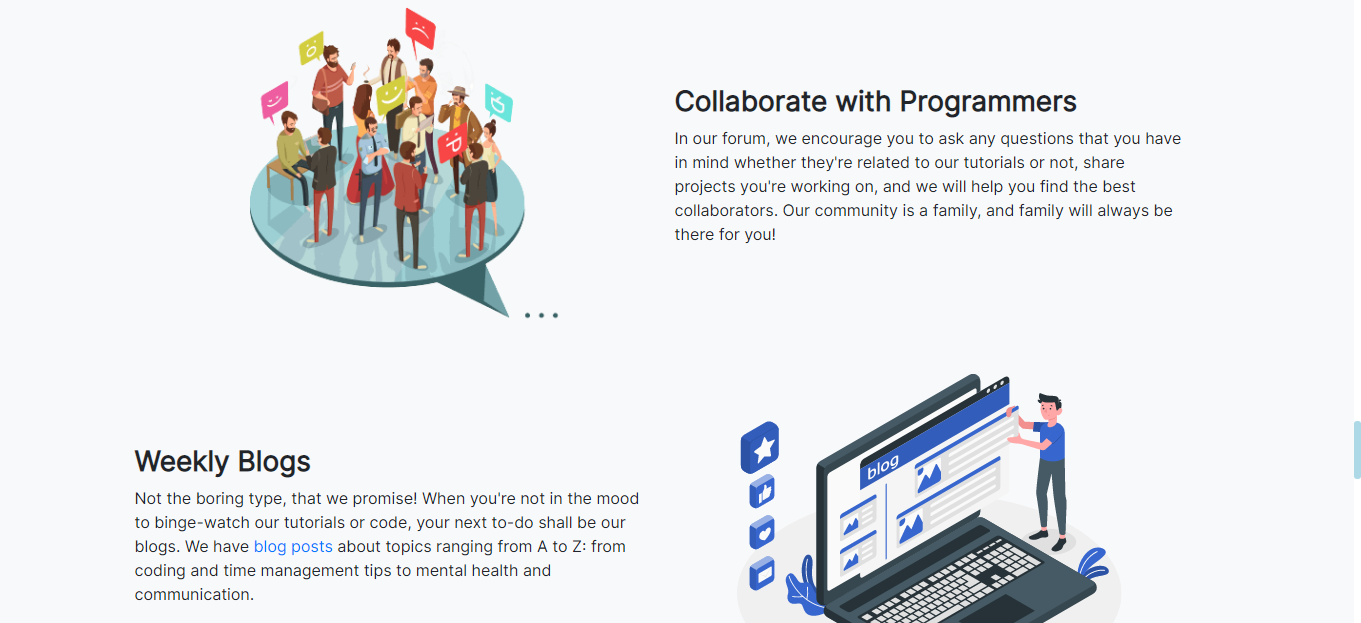 Collaborate with Programmers

In our forum, we encourage you to ask any questions that you have in mind whether they're related to our tutorials or not, share projects you're working on, and we will help you find the best collaborators. Our community is a family, and family will always be there for you!

Weekly Blogs

Not the boring type, that we promise! When you're not in the mood to binge-watch our tutorials or code, your next to-do shall be our blogs. We have blog posts about topics ranging from A to Z: from coding and time management tips to mental health and communication.

blog